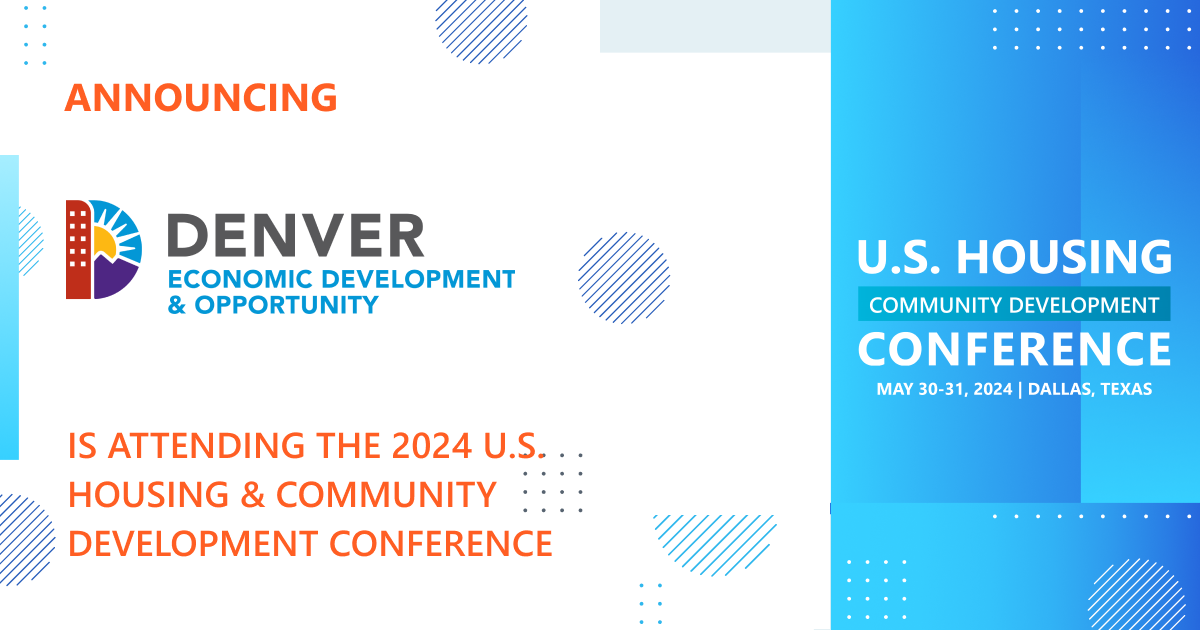 ANNOUNCING

DENVER
ECONOMIC DEVELOPMENT
& OPPORTUNITY

IS ATTENDING THE 2024 U.S. HOUSING & COMMUNITY DEVELOPMENT CONFERENCE

U.S. HOUSING
COMMUNITY DEVELOPMENT
CONFERENCE
MAY 30-31, 2024 | DALLAS, TEXAS